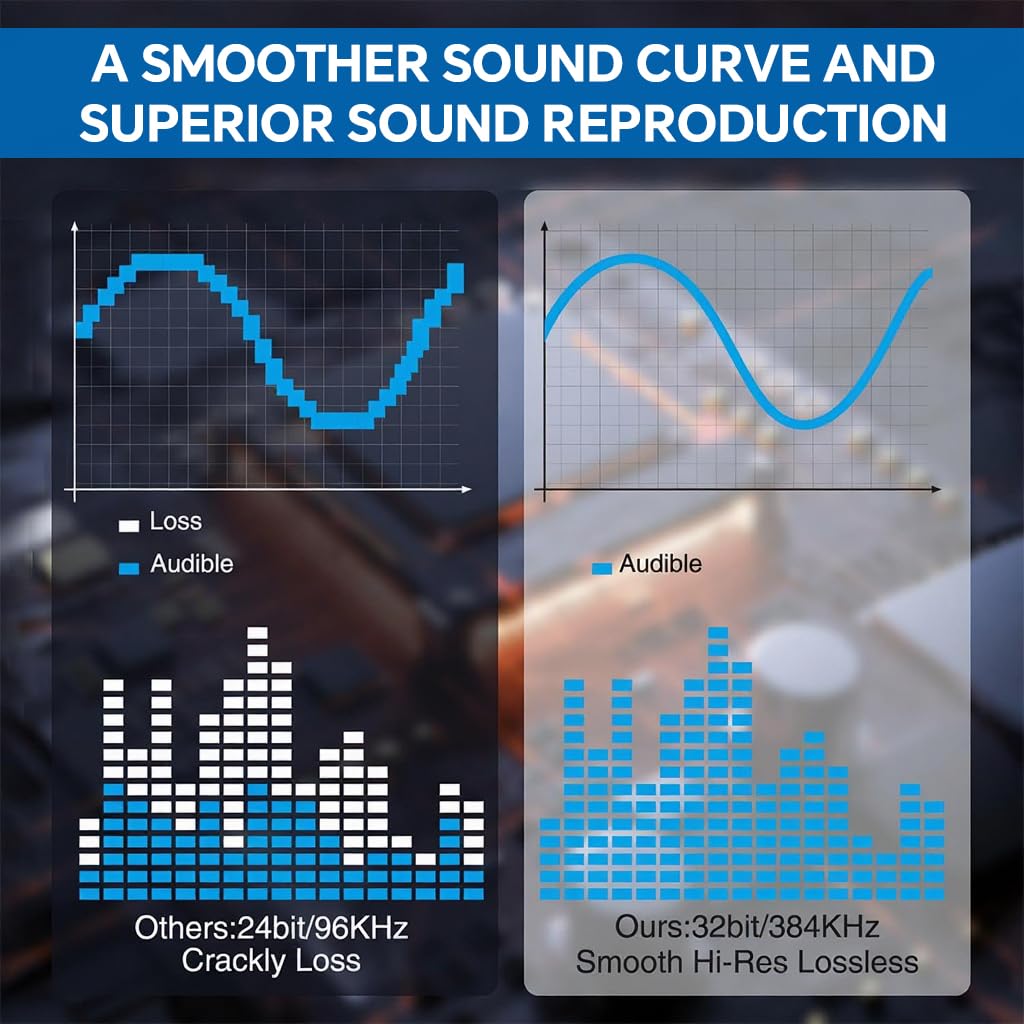 A SMOOTHER SOUND CURVE AND SUPERIOR SOUND REPRODUCTION

Loss
Audible

Others:24bit/96KHz
Crackly Loss

Audible

Ours:32bit/384KHz
Smooth Hi-Res Lossless